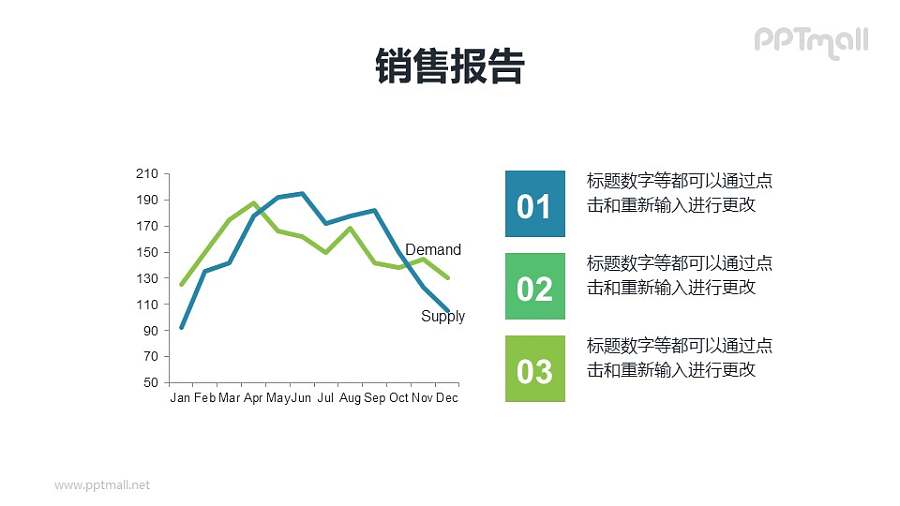 PPTmall

销售报告

210
190
170
150
130
110
90
70
50

Jan Feb Mar Apr May Jun Jul Aug Sep Oct Nov Dec

Demand
Supply

01
标题数字等都可以通过点击和重新输入进行更改

02
标题数字等都可以通过点击和重新输入进行更改

03
标题数字等都可以通过点击和重新输入进行更改

www.pptmall.net